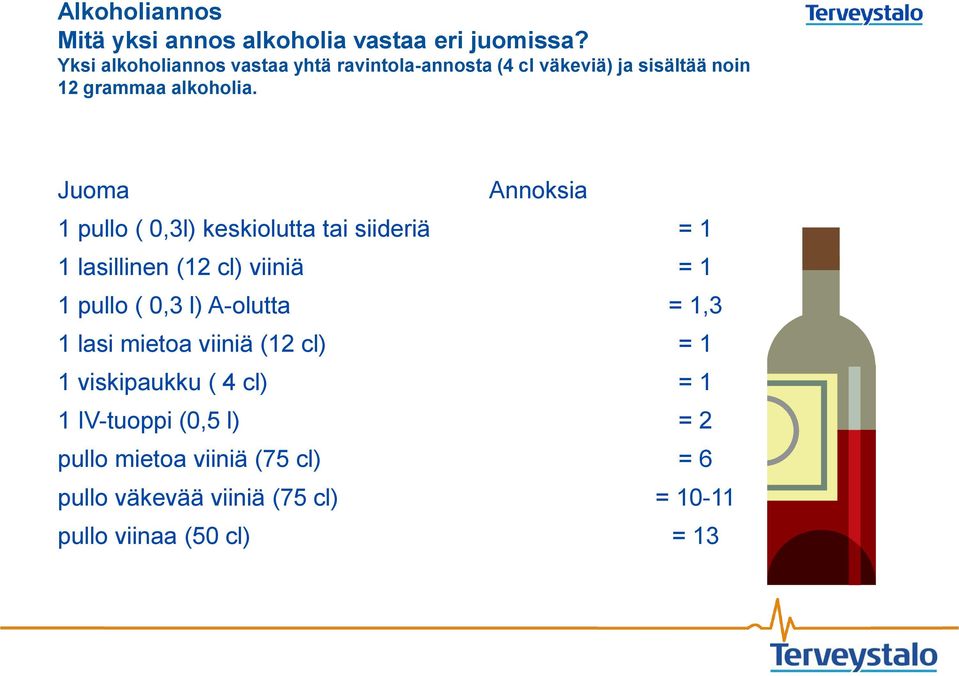 Alkoholiannos
Mitä yksi annos alkoholia vastaa eri juomissa?
Yksi alkoholiannos vastaa yhtä ravintola-annosta (4 cl väkeviä) ja sisältää noin 12 grammaa alkoholia.

Terveystalo

| Juoma | Annoksia |
|---|---|
| 1 pullo ( 0,3l) keskiolutta tai siideriä | = 1 |
| 1 lasillinen (12 cl) viiniä | = 1 |
| 1 pullo ( 0,3 l) A-olutta | = 1,3 |
| 1 lasi mietoa viiniä (12 cl) | = 1 |
| 1 viskipaukku ( 4 cl) | = 1 |
| 1 IV-tuoppi (0,5 l) | = 2 |
| pullo mietoa viiniä (75 cl) | = 6 |
| pullo väkevää viiniä (75 cl) | = 10-11 |
| pullo viinaa (50 cl) | = 13 |

Terveystalo